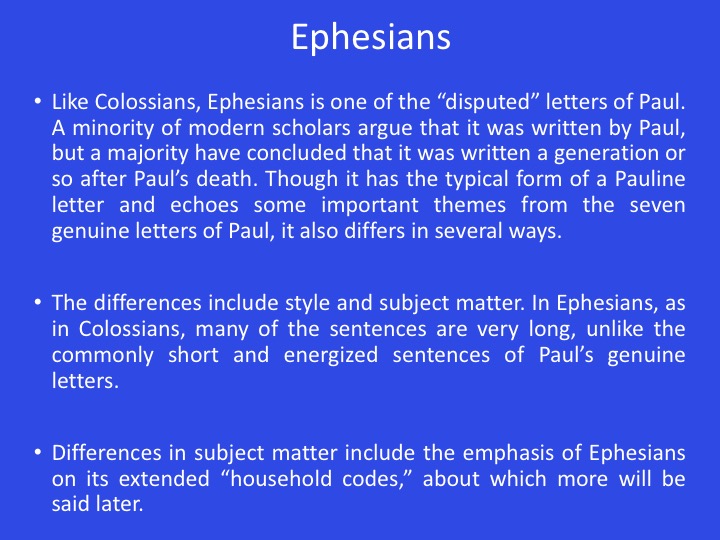 Ephesians

• Like Colossians, Ephesians is one of the “disputed” letters of Paul. A minority of modern scholars argue that it was written by Paul, but a majority have concluded that it was written a generation or so after Paul’s death. Though it has the typical form of a Pauline letter and echoes some important themes from the seven genuine letters of Paul, it also differs in several ways.

• The differences include style and subject matter. In Ephesians, as in Colossians, many of the sentences are very long, unlike the commonly short and energized sentences of Paul’s genuine letters.

• Differences in subject matter include the emphasis of Ephesians on its extended “household codes,” about which more will be said later.